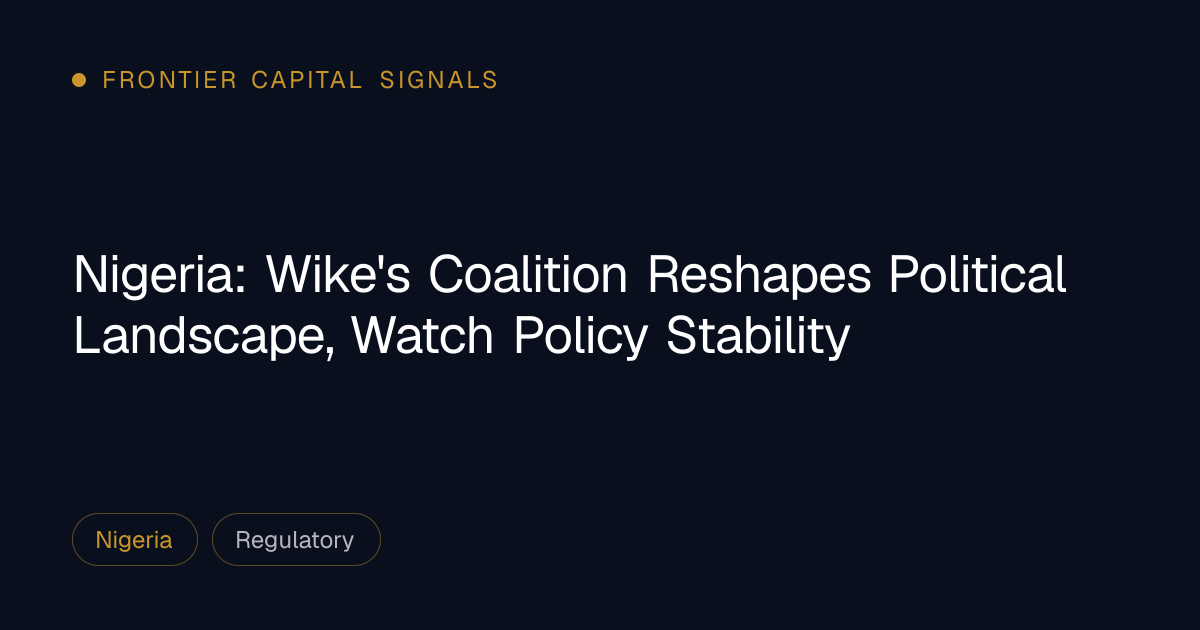 • FRONTIER CAPITAL SIGNALS

Nigeria: Wike's Coalition Reshapes Political Landscape, Watch Policy Stability

Nigeria

Regulatory